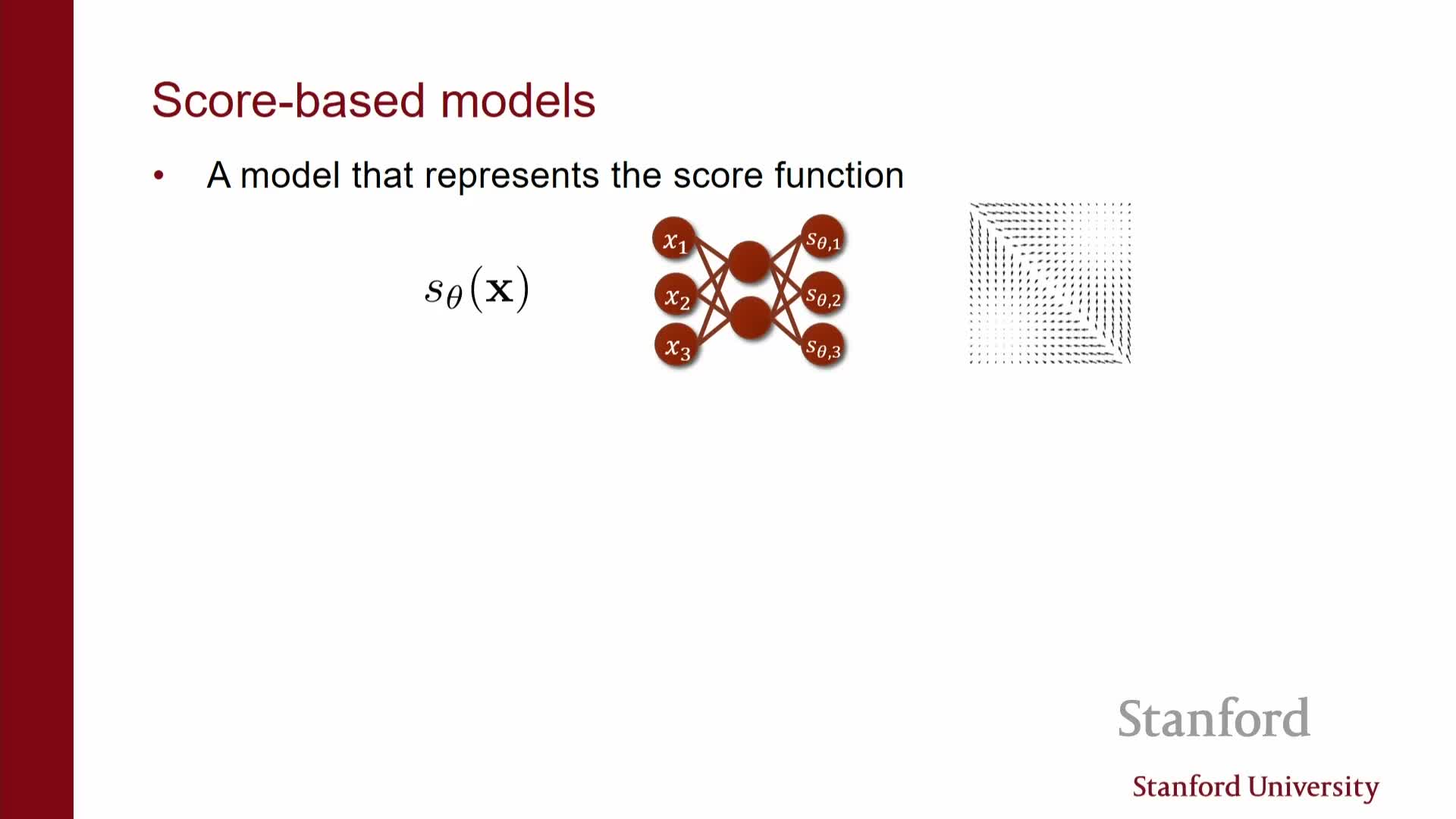 Score-based models

• A model that represents the score function

$s_\theta(\mathbf{x})$

$x_1$
$x_2$
$x_3$
$s_{\theta,1}$
$s_{\theta,2}$
$s_{\theta,3}$

Stanford

Stanford University